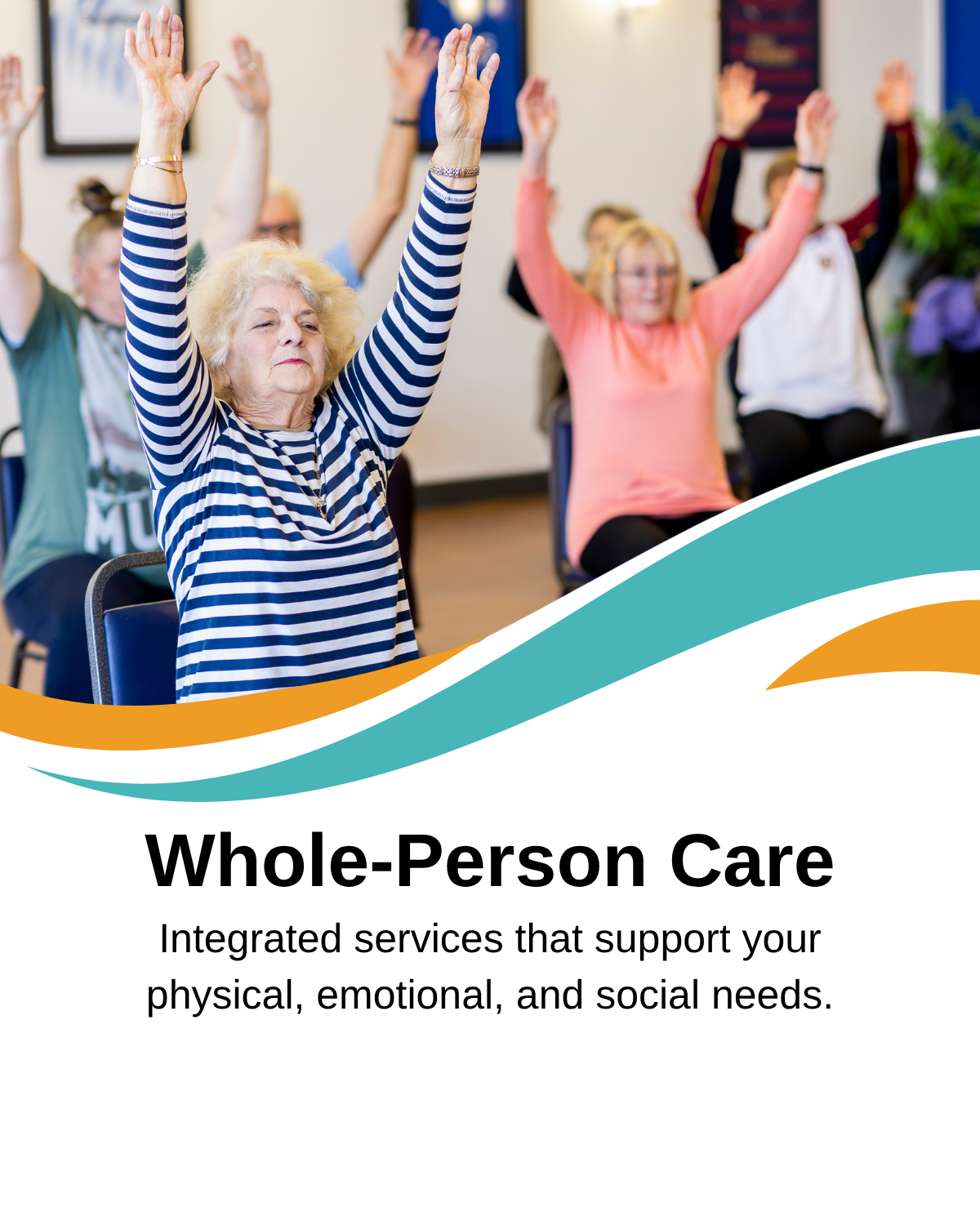 Whole-Person Care

Integrated services that support your physical, emotional, and social needs.